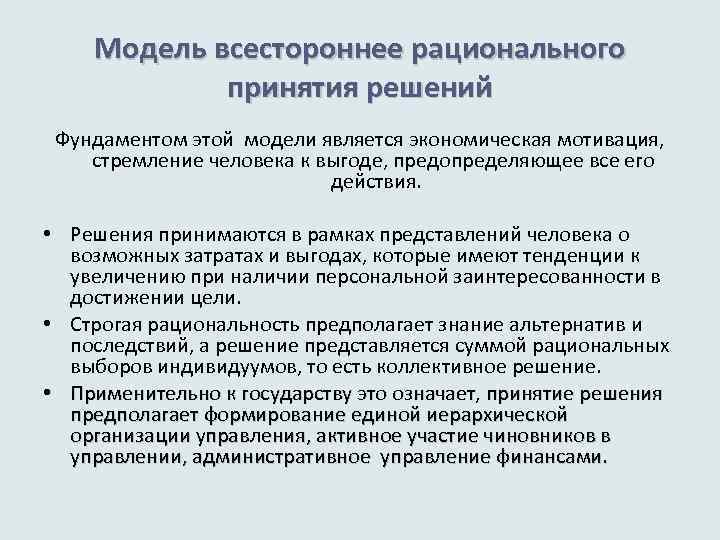 Модель всестороннее рационального принятия решений

Фундаментом этой модели является экономическая мотивация, стремление человека к выгоде, предопределяющее все его действия.

• Решения принимаются в рамках представлений человека о возможных затратах и выгодах, которые имеют тенденции к увеличению при наличии персональной заинтересованности в достижении цели.
• Строгая рациональность предполагает знание альтернатив и последствий, а решение представляется суммой рациональных выборов индивидуумов, то есть коллективное решение.
• Применительно к государству это означает, принятие решения предполагает формирование единой иерархической организации управления, активное участие чиновников в управлении, административное управление финансами.